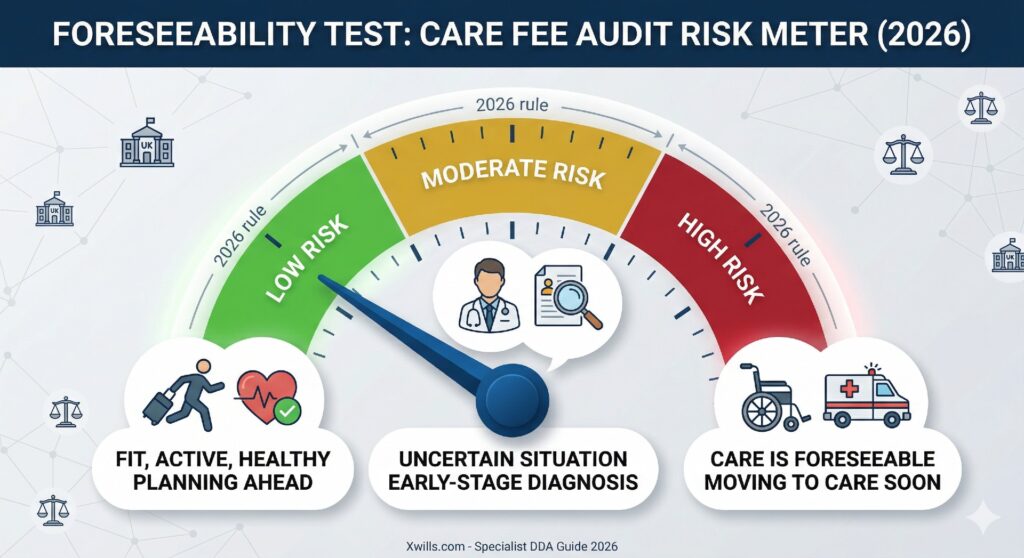 FORESEEABILITY TEST: CARE FEE AUDIT RISK METER (2026)

2026 rule

2026 rule

2026 rule

UK

UK

UK

LOW RISK

MODERATE RISK

HIGH RISK

FIT, ACTIVE, HEALTHY PLANNING AHEAD

UNCERTAIN SITUATION EARLY-STAGE DIAGNOSIS

CARE IS FORESEEABLE MOVING TO CARE SOON

Xwills.com - Specialist DDA Guide 2026